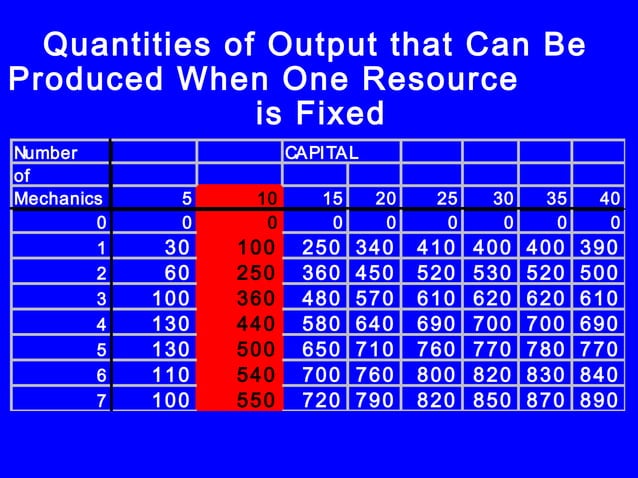 Quantities of Output that Can Be Produced When One Resource is Fixed

| Number | | | CAPITAL | | | | | |
|---|---|---|---|---|---|---|---|---|
| of | | | | | | | | |
| Mechanics | 5 | 10 | 15 | 20 | 25 | 30 | 35 | 40 |
| 0 | 0 | 0 | 0 | 0 | 0 | 0 | 0 | 0 |
| 1 | 30 | 100 | 250 | 340 | 410 | 400 | 400 | 390 |
| 2 | 60 | 250 | 360 | 450 | 520 | 530 | 520 | 500 |
| 3 | 100 | 360 | 480 | 570 | 610 | 620 | 620 | 610 |
| 4 | 130 | 440 | 580 | 640 | 690 | 700 | 700 | 690 |
| 5 | 130 | 500 | 650 | 710 | 760 | 770 | 780 | 770 |
| 6 | 110 | 540 | 700 | 760 | 800 | 820 | 830 | 840 |
| 7 | 100 | 550 | 720 | 790 | 820 | 850 | 870 | 890 |